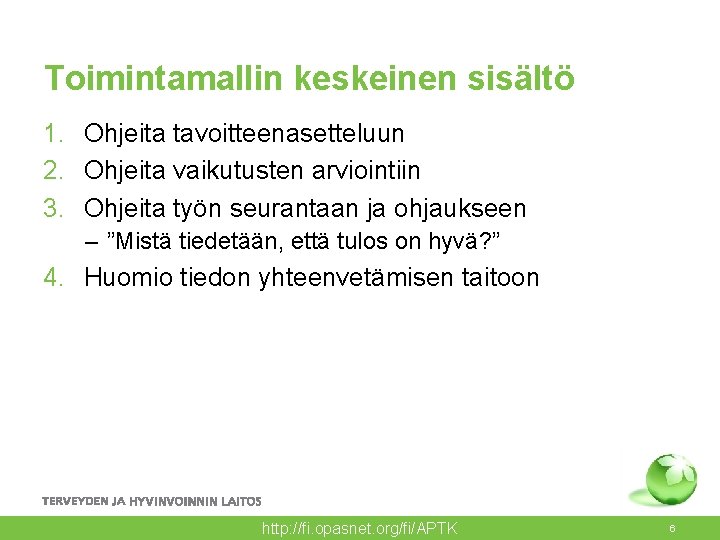 Toimintamallin keskeinen sisältö

1. Ohjeita tavoitteenasetteluun
2. Ohjeita vaikutusten arviointiin
3. Ohjeita työn seurantaan ja ohjaukseen
– ”Mistä tiedetään, että tulos on hyvä?”
4. Huomio tiedon yhteenvetämisen taitoon

TERVEYDEN JA HYVINVOINNIN LAITOS

http://fi.opasnet.org/fi/APTK

6